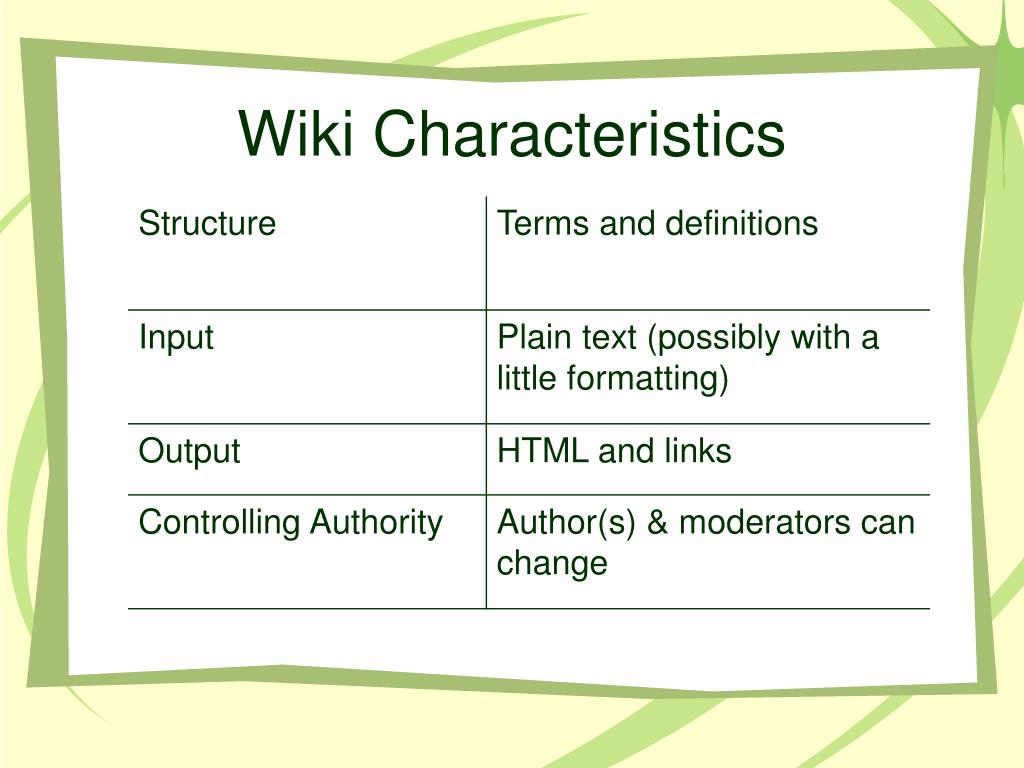 Wiki Characteristics

| Structure | Terms and definitions |
|---|---|
| Input | Plain text (possibly with a little formatting) |
| Output | HTML and links |
| Controlling Authority | Author(s) & moderators can change |